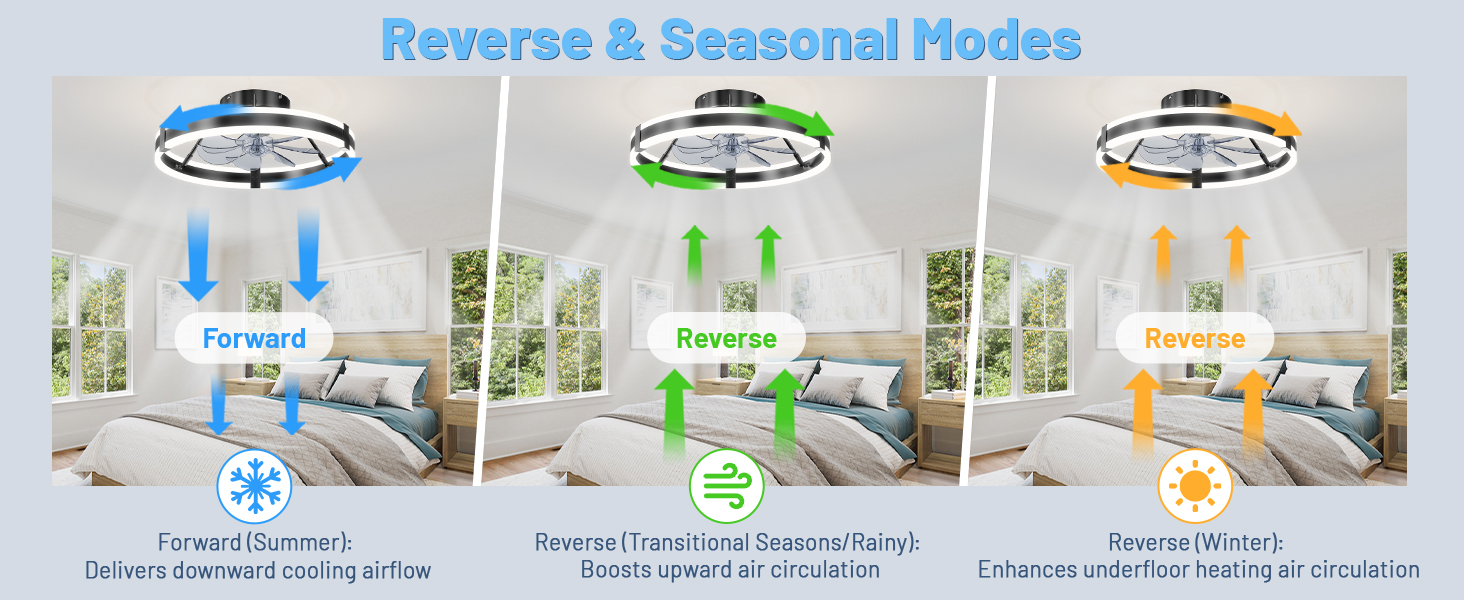 Reverse & Seasonal Modes

Forward

Reverse

Reverse

Forward (Summer):
Delivers downward cooling airflow

Reverse (Transitional Seasons/Rainy):
Boosts upward air circulation

Reverse (Winter):
Enhances underfloor heating air circulation